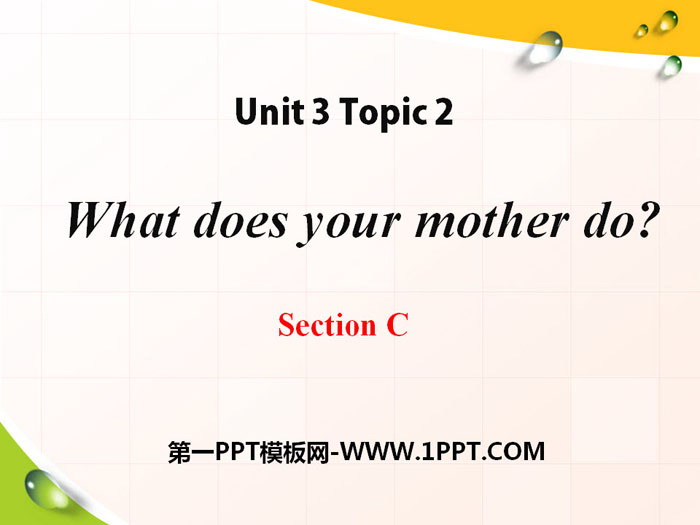 Unit 3 Topic 2

What does your mother do?

Section C

第一PPT模板网-WWW.1PPT.COM